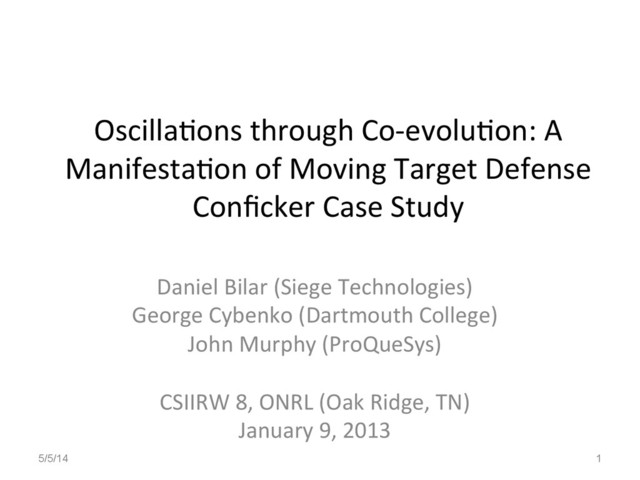 Oscillations through Co-evolution: A Manifestation of Moving Target Defense Conficker Case Study

Daniel Bilar (Siege Technologies)
George Cybenko (Dartmouth College)
John Murphy (ProQueSys)

CSIIRW 8, ONRL (Oak Ridge, TN)
January 9, 2013

5/5/14

1